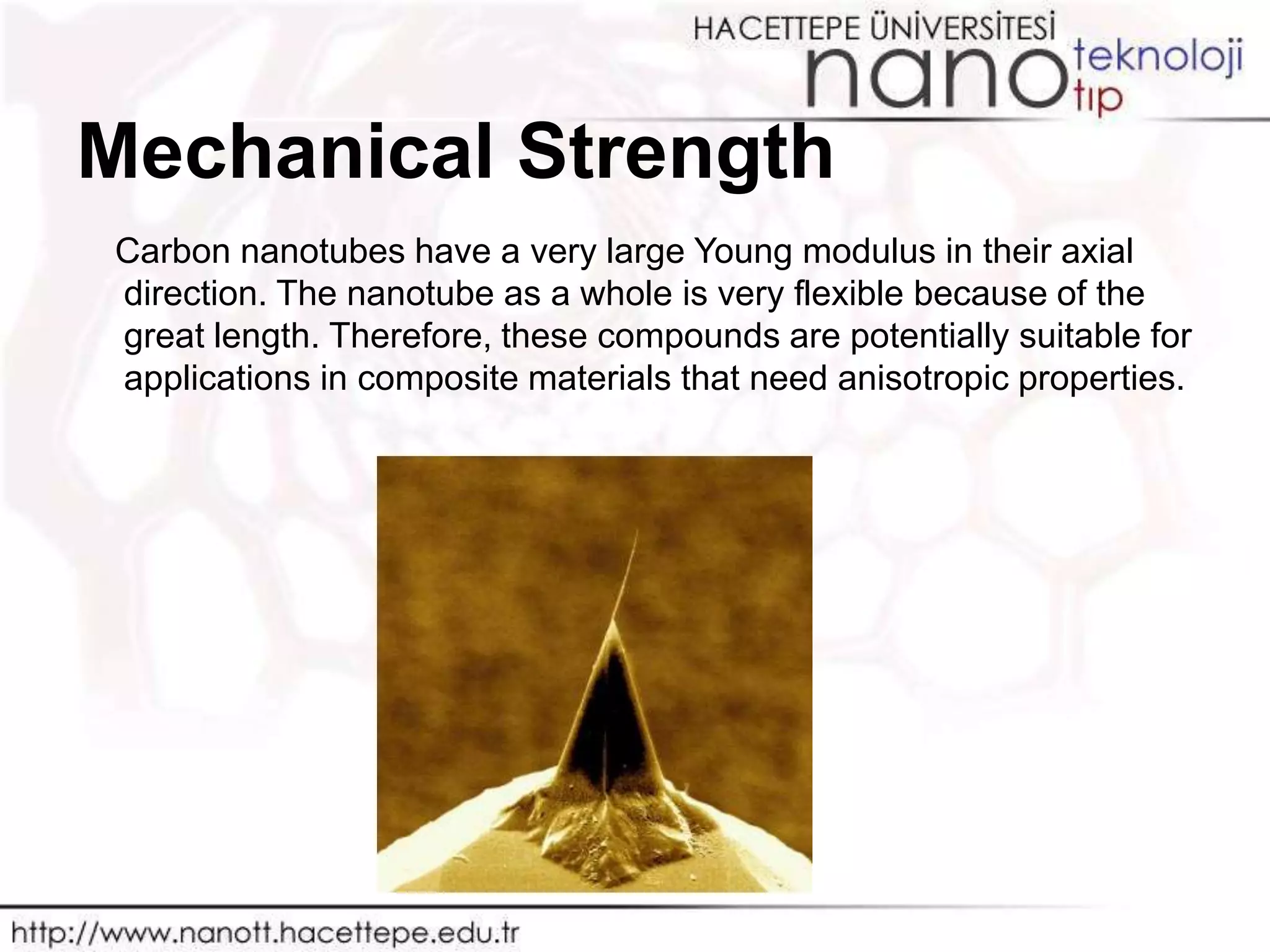 HACETTEPE ÜNİVERSİTESİ
nano teknoloji tıp

Mechanical Strength

Carbon nanotubes have a very large Young modulus in their axial direction. The nanotube as a whole is very flexible because of the great length. Therefore, these compounds are potentially suitable for applications in composite materials that need anisotropic properties.

http://www.nanott.hacettepe.edu.tr